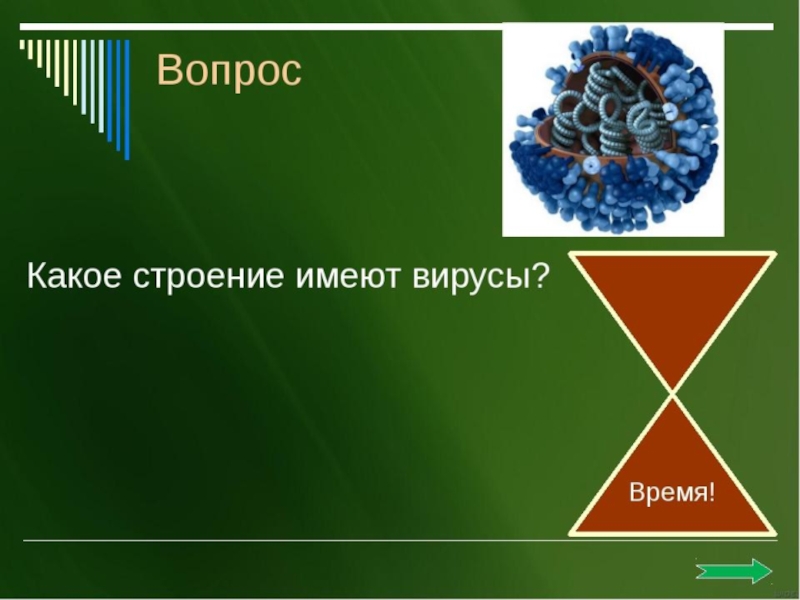 Вопрос

Какое строение имеют вирусы?

Время!